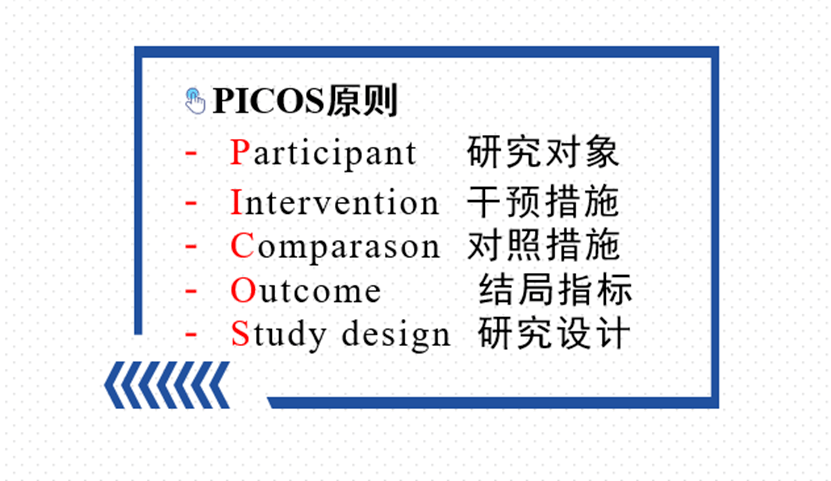 PICOS原则

- Participant 研究对象
- Intervention 干预措施
- Comparason 对照措施
- Outcome 结局指标
- Study design 研究设计